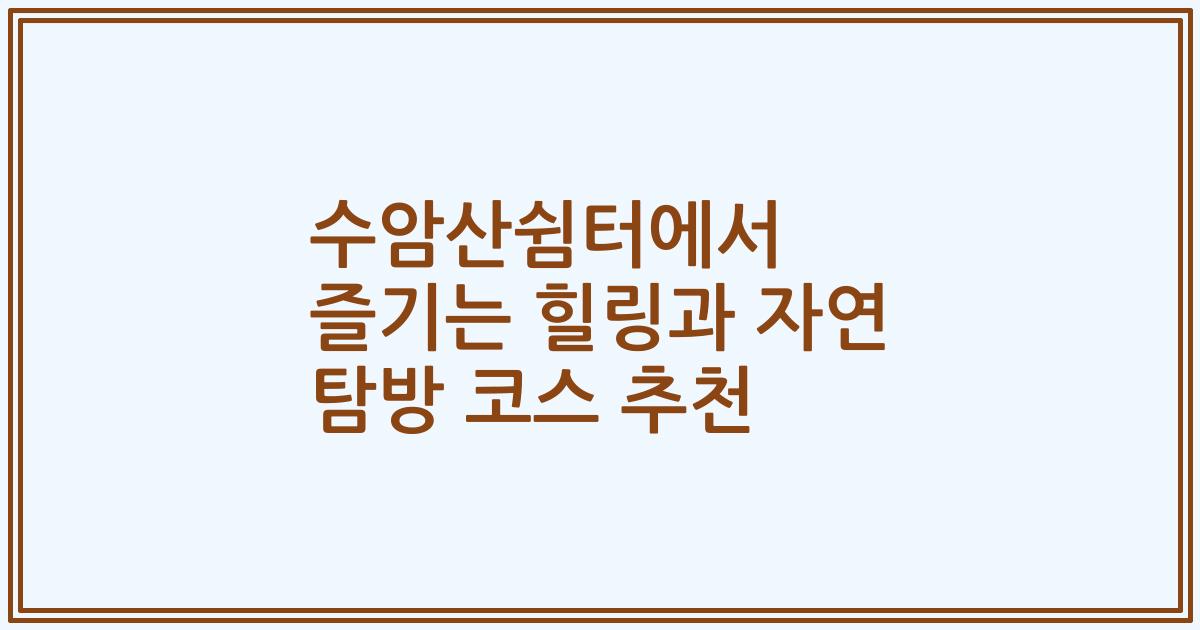 수암산쉼터에서 즐기는 힐링과 자연 탐방 코스 추천